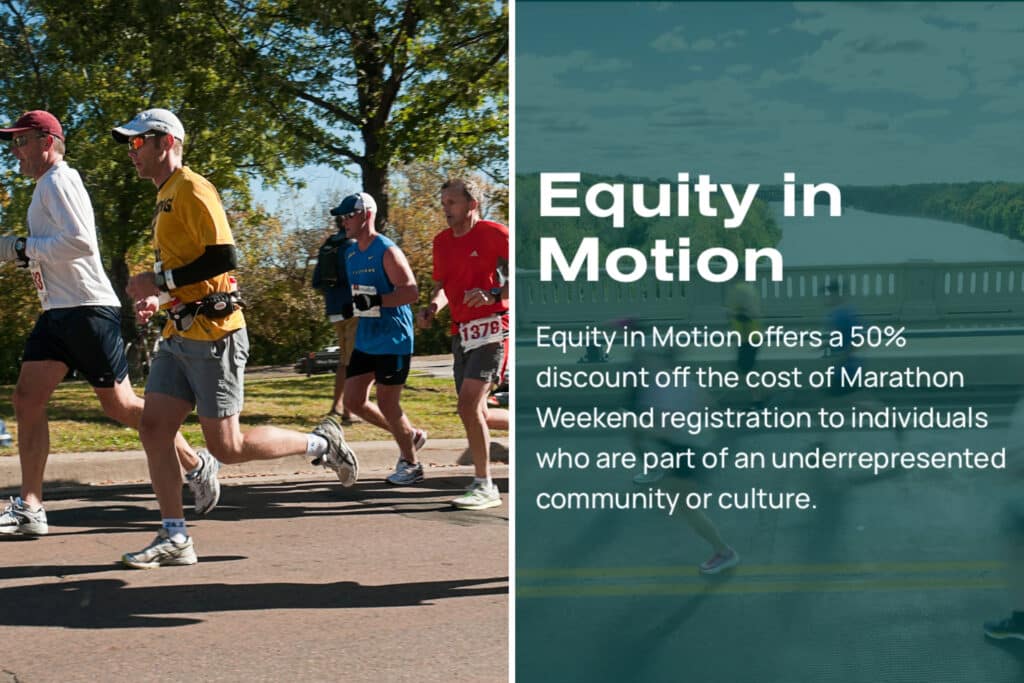 1378

Equity in Motion

Equity in Motion offers a 50% discount off the cost of Marathon Weekend registration to individuals who are part of an underrepresented community or culture.